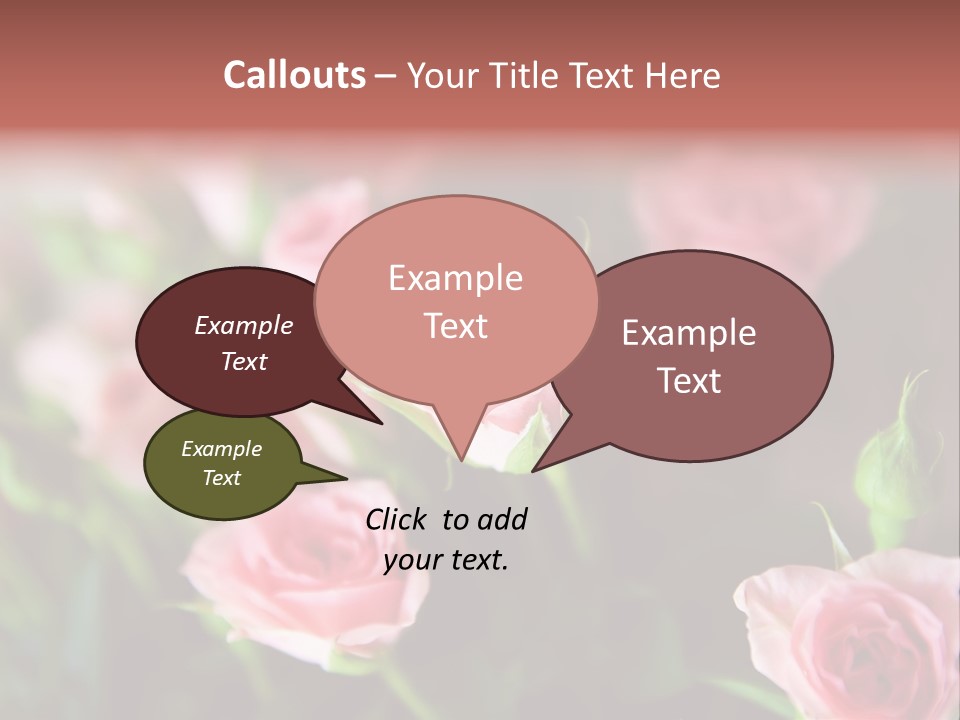 Callouts – Your Title Text Here

Example Text

Example Text

Example Text

Example Text

Click to add your text.